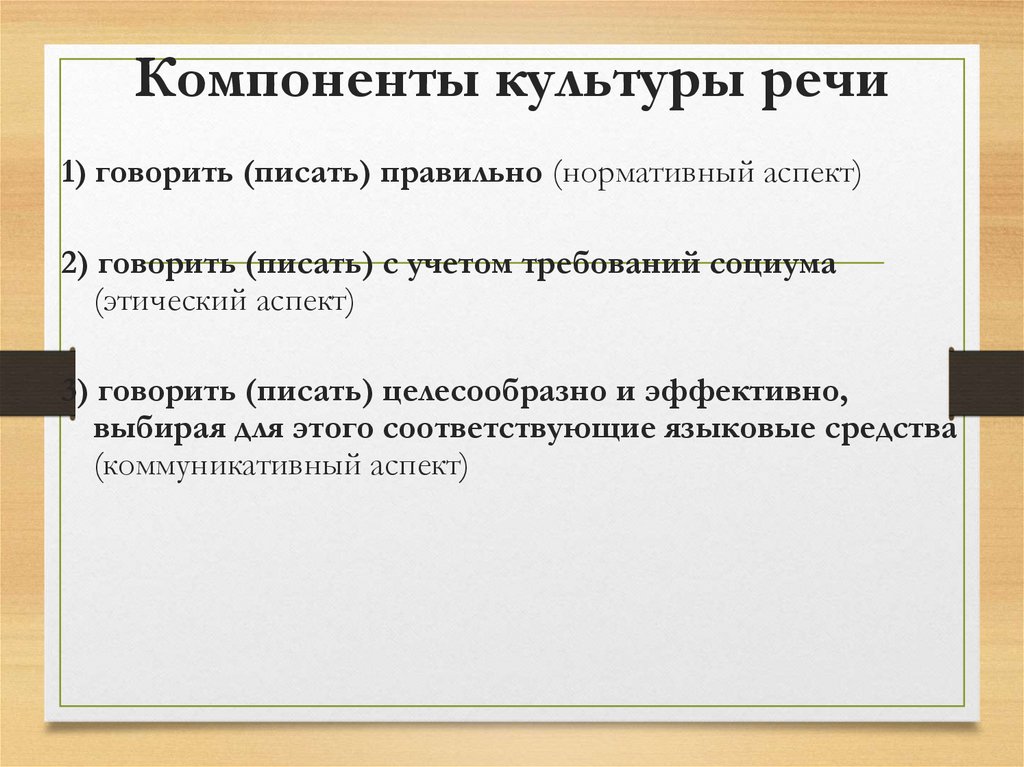 Компоненты культуры речи

1) говорить (писать) правильно (нормативный аспект)

2) говорить (писать) с учетом требований социума (этический аспект)

3) говорить (писать) целесообразно и эффективно, выбирая для этого соответствующие языковые средства (коммуникативный аспект)